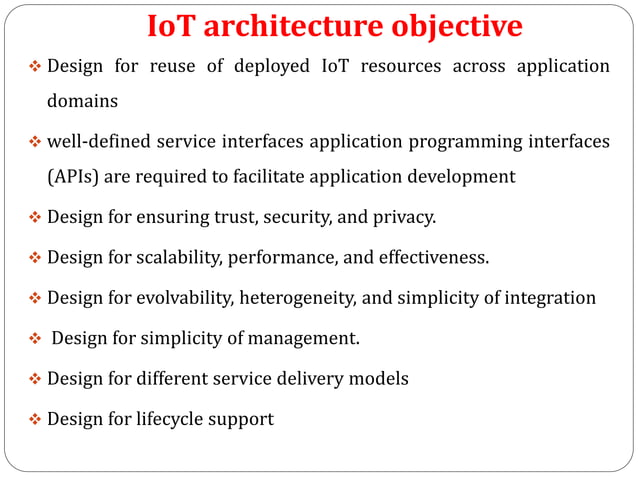 IoT architecture objective

❖ Design for reuse of deployed IoT resources across application domains

❖ well-defined service interfaces application programming interfaces (APIs) are required to facilitate application development

❖ Design for ensuring trust, security, and privacy.

❖ Design for scalability, performance, and effectiveness.

❖ Design for evolvability, heterogeneity, and simplicity of integration

❖ Design for simplicity of management.

❖ Design for different service delivery models

❖ Design for lifecycle support